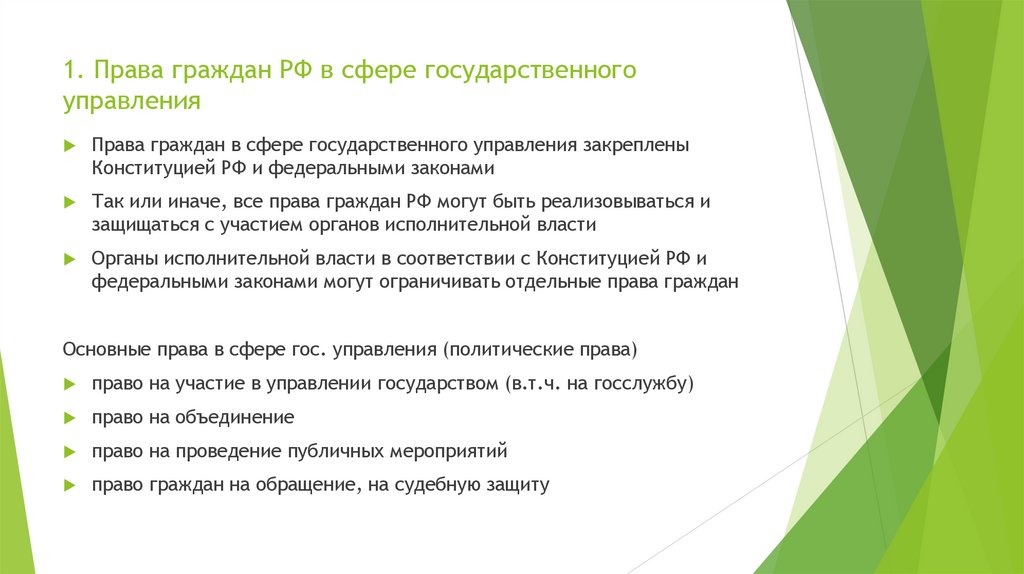 1. Права граждан РФ в сфере государственного управления

Права граждан в сфере государственного управления закреплены Конституцией РФ и федеральными законами

Так или иначе, все права граждан РФ могут быть реализовываться и защищаться с участием органов исполнительной власти

Органы исполнительной власти в соответствии с Конституцией РФ и федеральными законами могут ограничивать отдельные права граждан

Основные права в сфере гос. управления (политические права)

право на участие в управлении государством (в.т.ч. на госслужбу)

право на объединение

право на проведение публичных мероприятий

право граждан на обращение, на судебную защиту